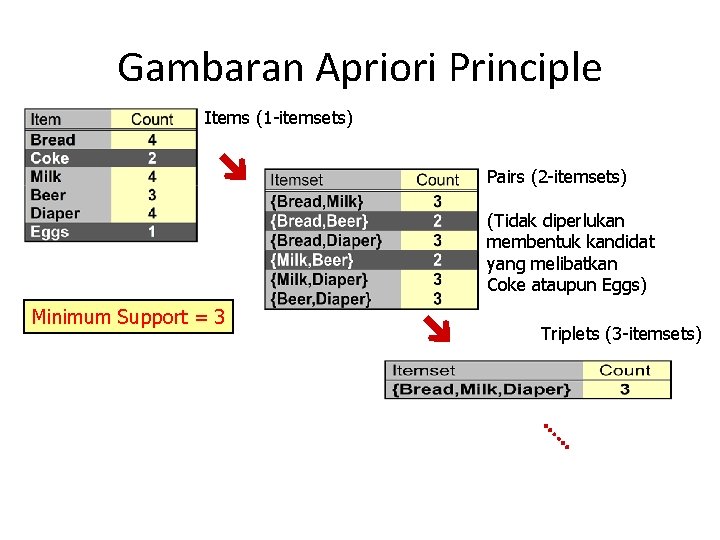 Gambaran Apriori Principle

| Item | Count |
|---|---|
| Bread | 4 |
| Coke | 2 |
| Milk | 4 |
| Beer | 3 |
| Diaper | 4 |
| Eggs | 1 |

Items (1-itemsets)

| Itemset | Count |
|---|---|
| {Bread,Milk} | 3 |
| {Bread,Beer} | 2 |
| {Bread,Diaper} | 3 |
| {Milk,Beer} | 2 |
| {Milk,Diaper} | 3 |
| {Beer,Diaper} | 3 |

Pairs (2-itemsets)

(Tidak diperlukan membentuk kandidat yang melibatkan Coke ataupun Eggs)

Minimum Support = 3

Triplets (3-itemsets)

| Itemset | Count |
|---|---|
| {Bread,Milk,Diaper} | 3 |